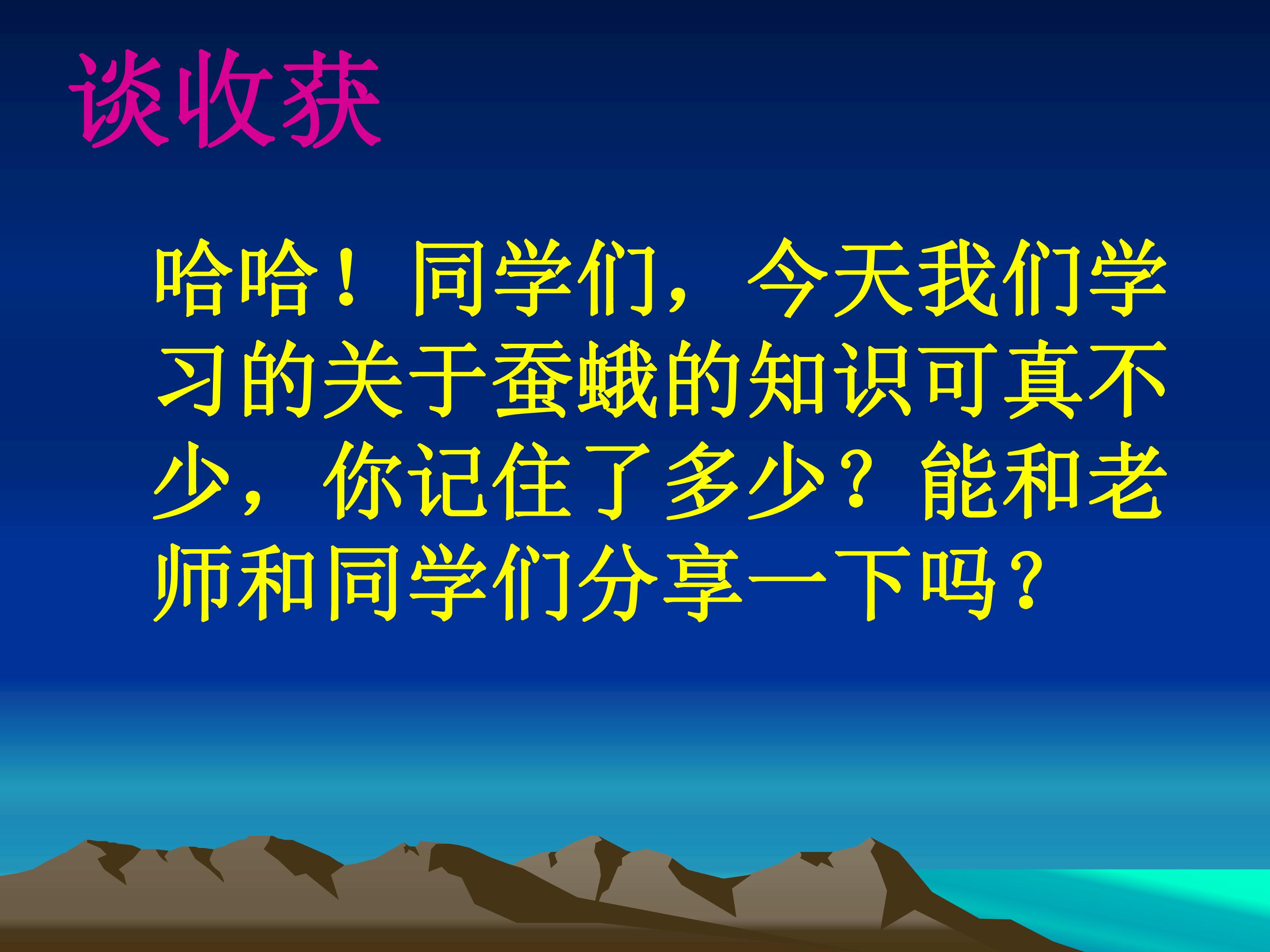 谈收获

哈哈！同学们，今天我们学习的关于蚕蛾的知识可真不少，你记住了多少？能和老师和同学们分享一下吗？